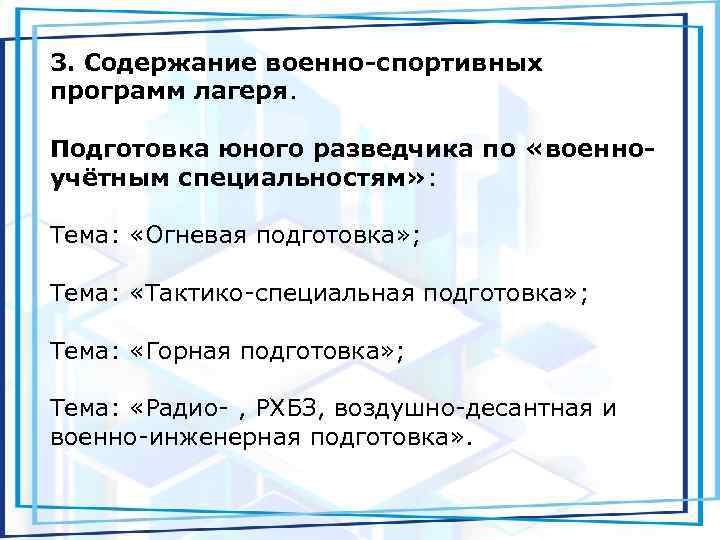 3. Содержание военно-спортивных программ лагеря.

Подготовка юного разведчика по «военно-учётным специальностям»:

Тема: «Огневая подготовка»;

Тема: «Тактико-специальная подготовка»;

Тема: «Горная подготовка»;

Тема: «Радио- , РХБЗ, воздушно-десантная и военно-инженерная подготовка».